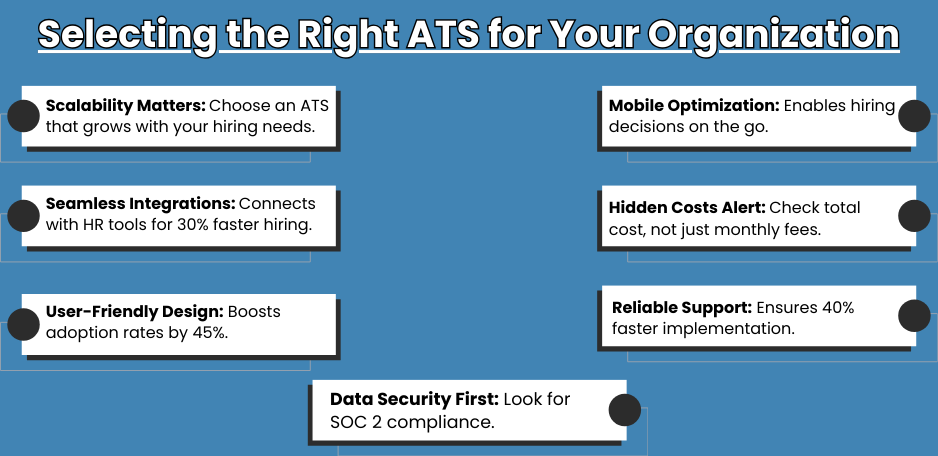 Selecting the Right ATS for Your Organization

Scalability Matters: Choose an ATS that grows with your hiring needs.

Seamless Integrations: Connects with HR tools for 30% faster hiring.

User-Friendly Design: Boosts adoption rates by 45%.

Mobile Optimization: Enables hiring decisions on the go.

Hidden Costs Alert: Check total cost, not just monthly fees.

Reliable Support: Ensures 40% faster implementation.

Data Security First: Look for SOC 2 compliance.